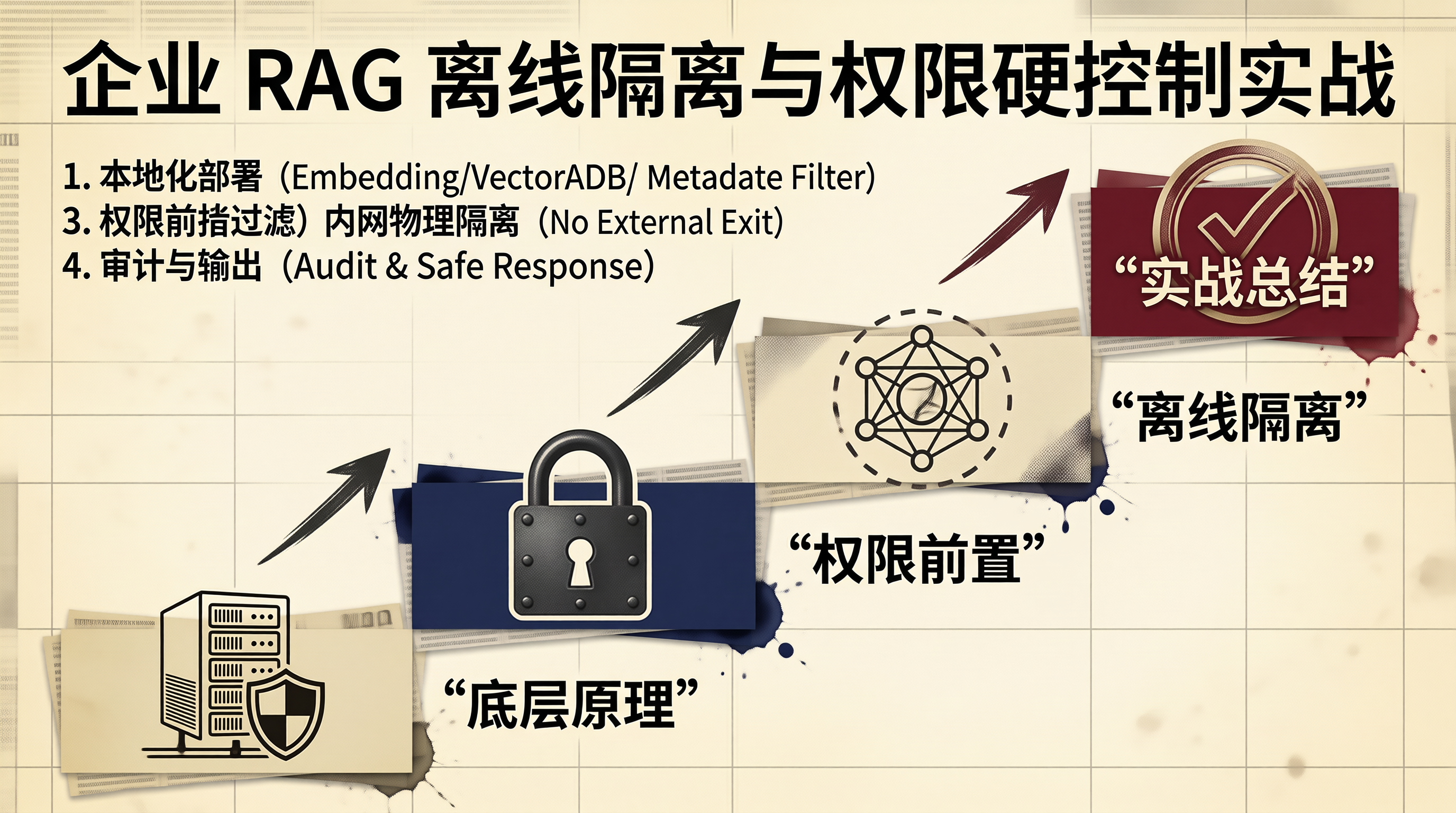 企业 RAG 离线隔离与权限硬控制实战

1. 本地化部署（Embedding/VectorADB/ Metadate Filter）
3. 权限前指过滤）内网物理隔离（No External Exit）
4. 审计与输出（Audit & Safe Response）

“实战总结”

“离线隔离”

“权限前置”

“底层原理”